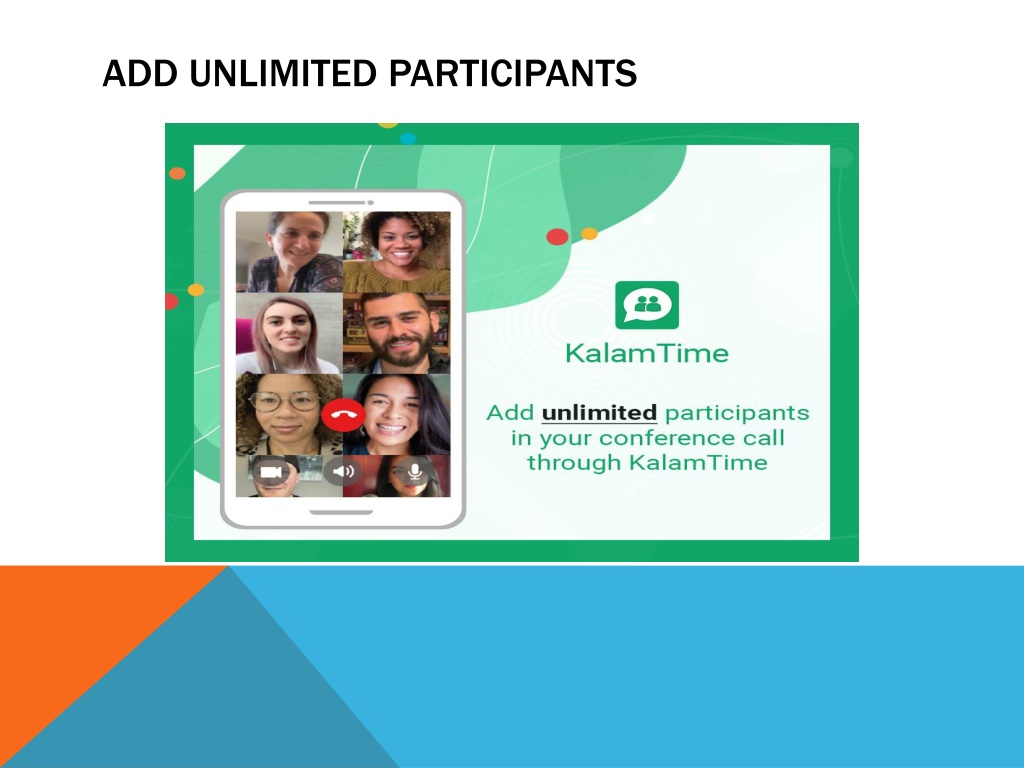 ADD UNLIMITED PARTICIPANTS

KalamTime

Add unlimited participants in your conference call through KalamTime